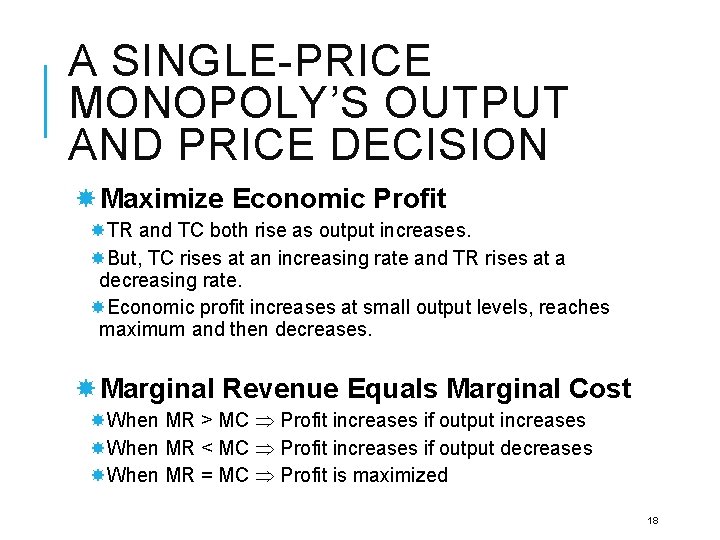 A SINGLE-PRICE MONOPOLY'S OUTPUT AND PRICE DECISION

Maximize Economic Profit

TR and TC both rise as output increases.

But, TC rises at an increasing rate and TR rises at a decreasing rate.

Economic profit increases at small output levels, reaches maximum and then decreases.

Marginal Revenue Equals Marginal Cost

When MR > MC $\Rightarrow$ Profit increases if output increases

When MR < MC $\Rightarrow$ Profit increases if output decreases

When MR = MC $\Rightarrow$ Profit is maximized

18